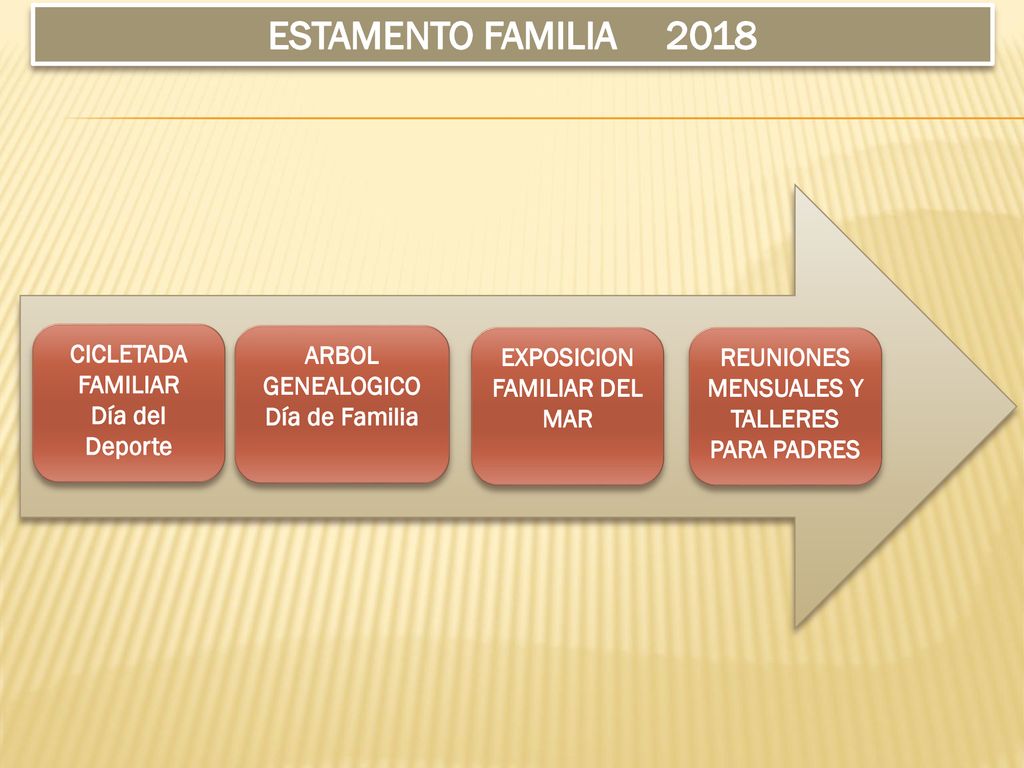 ESTAMENTO FAMILIA 2018

CICLETADA FAMILIAR Día del Deporte

ARBOL GENEALOGICO Día de Familia

EXPOSICION FAMILIAR DEL MAR

REUNIONES MENSUALES Y TALLERES PARA PADRES